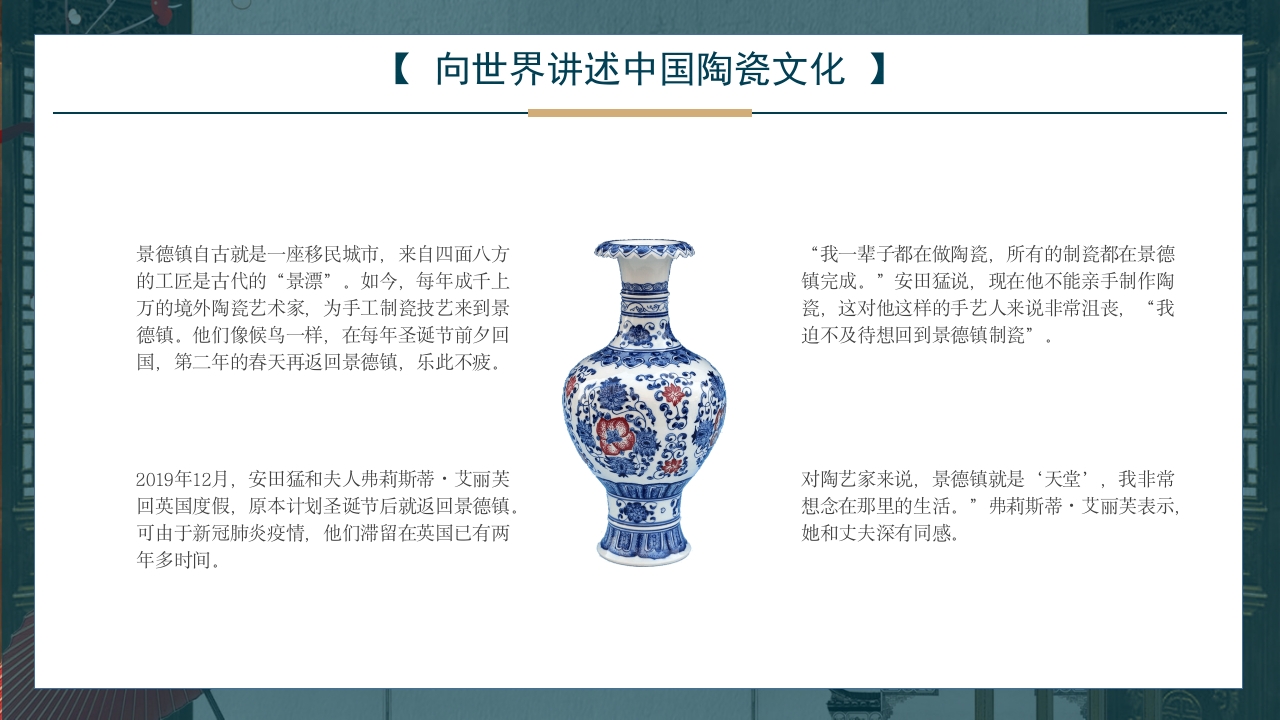 【 向世界讲述中国陶瓷文化 】

景德镇自古就是一座移民城市，来自四面八方的工匠是古代的“景漂”。如今，每年成千上万的境外陶瓷艺术家，为手工制瓷技艺来到景德镇。他们像候鸟一样，在每年圣诞节前夕回国，第二年的春天再返回景德镇，乐此不疲。

2019年12月，安田猛和夫人弗莉斯蒂・艾丽芙回英国度假，原本计划圣诞节后就返回景德镇。可由于新冠肺炎疫情，他们滞留在英国已有两年多时间。

“我一辈子都在做陶瓷，所有的制瓷都在景德镇完成。”安田猛说，现在他不能亲手制作陶瓷，这对他这样的手艺人来说非常沮丧，“我迫不及待想回到景德镇制瓷”。

对陶艺家来说，景德镇就是‘天堂’，我非常想念在那里的生活。”弗莉斯蒂・艾丽芙表示，她和丈夫深有同感。